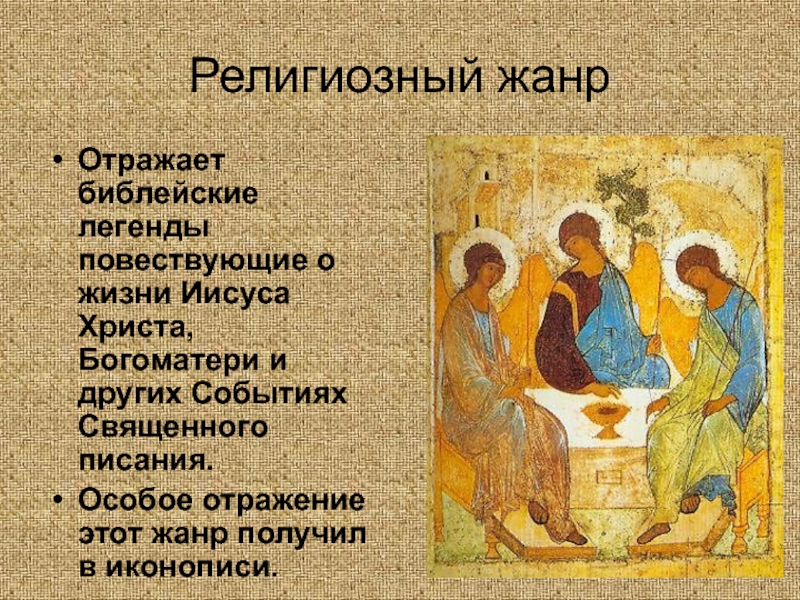 Религиозный жанр

• Отражает библейские легенды повествующие о жизни Иисуса Христа, Богоматери и других Событиях Священного писания.
• Особое отражение этот жанр получил в иконописи.